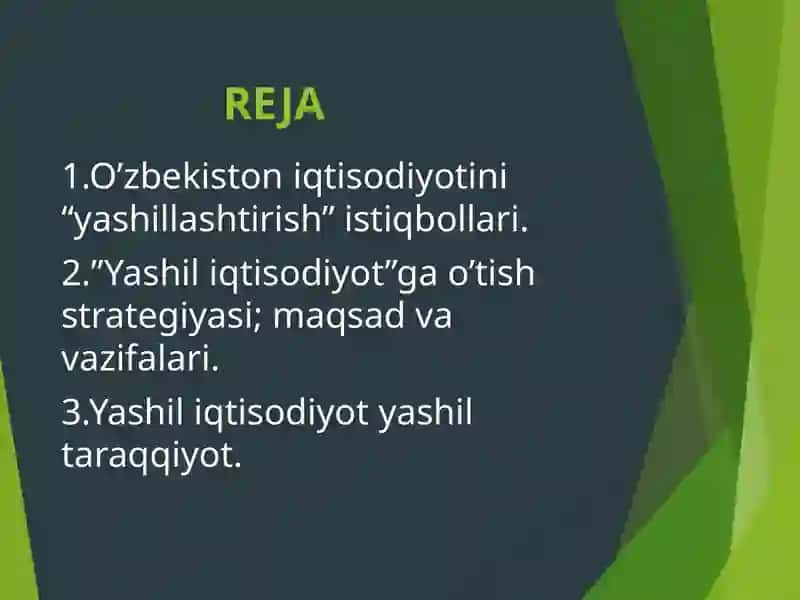 REJA

1.O’zbekiston iqtisodiyotini “yashillashtirish” istiqbollari.

2.”Yashil iqtisodiyot”ga o’tish strategiyasi; maqsad va vazifalari.

3.Yashil iqtisodiyot yashil taraqqiyot.